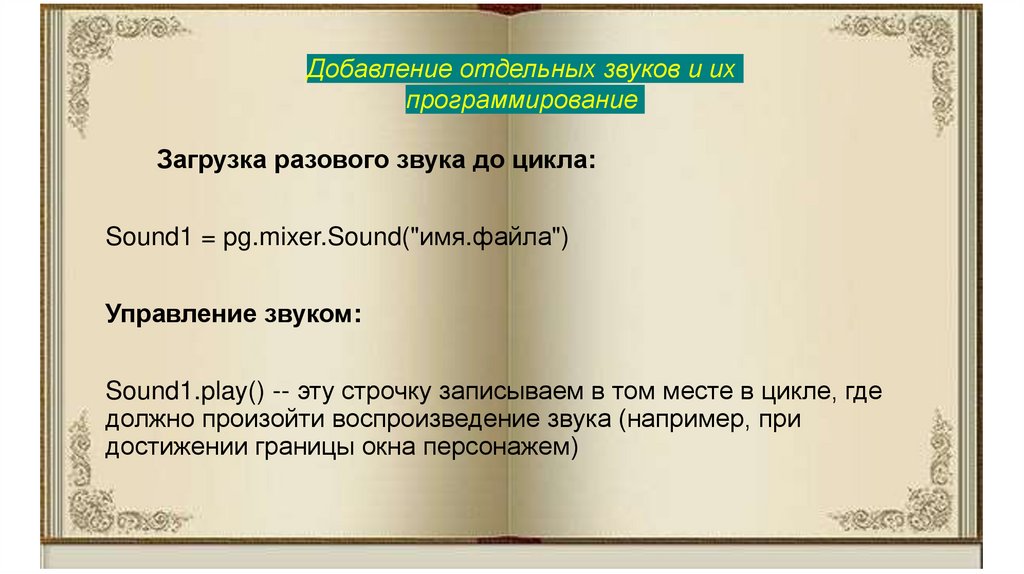 Добавление отдельных звуков и их программирование

Загрузка разового звука до цикла:

Sound1 = pg.mixer.Sound("имя.файла")

Управление звуком:

Sound1.play() -- эту строчку записываем в том месте в цикле, где должно произойти воспроизведение звука (например, при достижении границы окна персонажем)